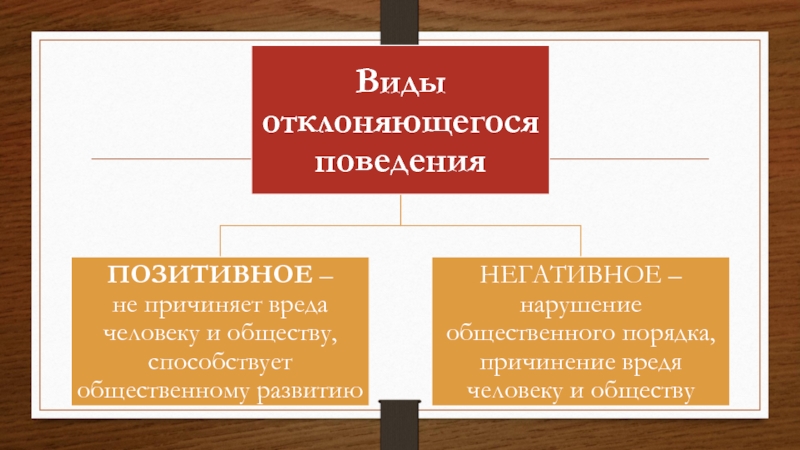 Виды отклоняющегося поведения

ПОЗИТИВНОЕ – не причиняет вреда человеку и обществу, способствует общественному развитию

НЕГАТИВНОЕ – нарушение общественного порядка, причинение вредя человеку и обществу